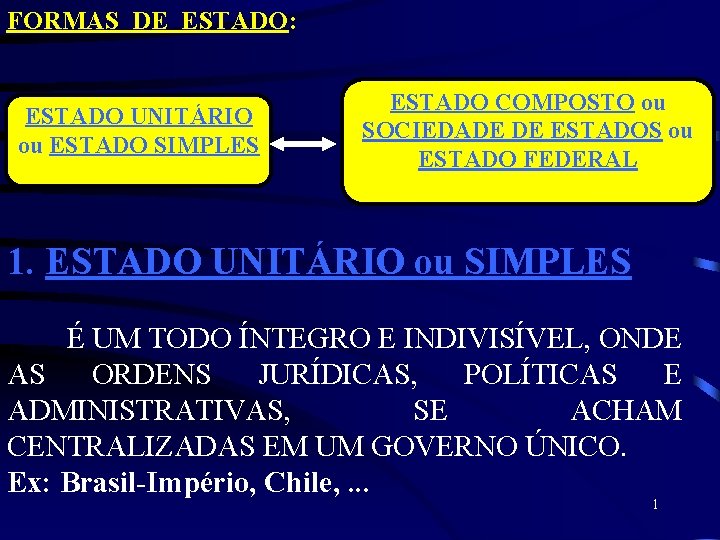 FORMAS DE ESTADO:

ESTADO UNITÁRIO ou ESTADO SIMPLES

ESTADO COMPOSTO ou SOCIEDADE DE ESTADOS ou ESTADO FEDERAL

1. ESTADO UNITÁRIO ou SIMPLES

É UM TODO ÍNTEGRO E INDIVISÍVEL, ONDE AS ORDENS JURÍDICAS, POLÍTICAS E ADMINISTRATIVAS, SE ACHAM CENTRALIZADAS EM UM GOVERNO ÚNICO.
Ex: Brasil-Império, Chile, ...

1